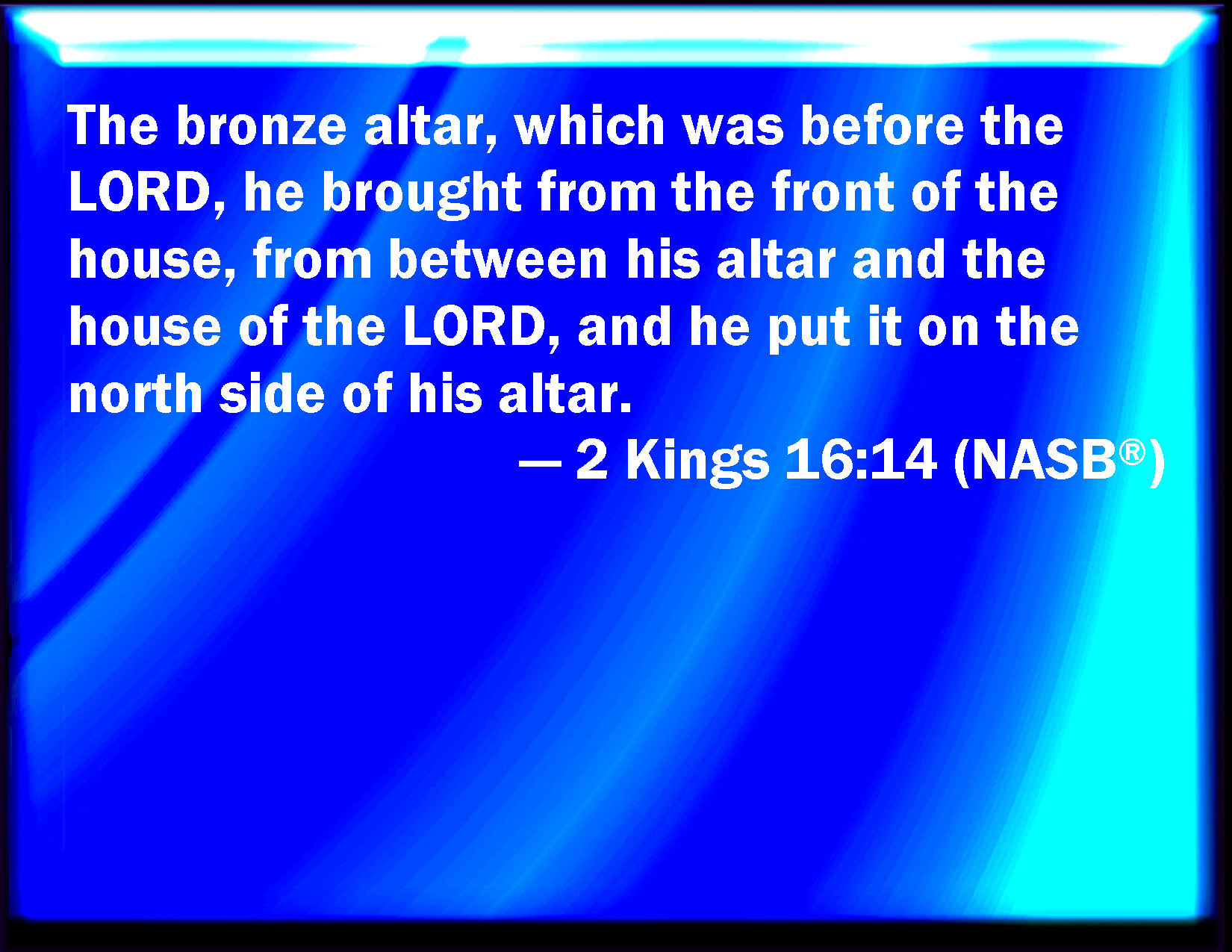 The bronze altar, which was before the LORD, he brought from the front of the house, from between his altar and the house of the LORD, and he put it on the north side of his altar.

— 2 Kings 16:14 (NASB®)